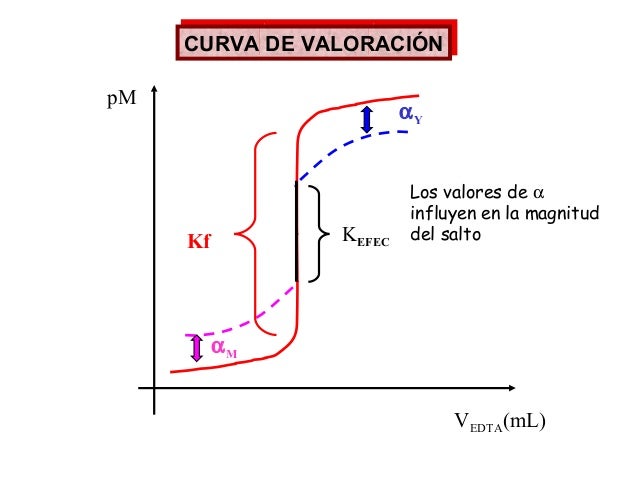 CURVA DE VALORACIÓN

pM

$\alpha_Y$

Kf

$K_{EFEC}$

Los valores de $\alpha$ influyen en la magnitud del salto

$\alpha_M$

$V_{EDTA}$(mL)